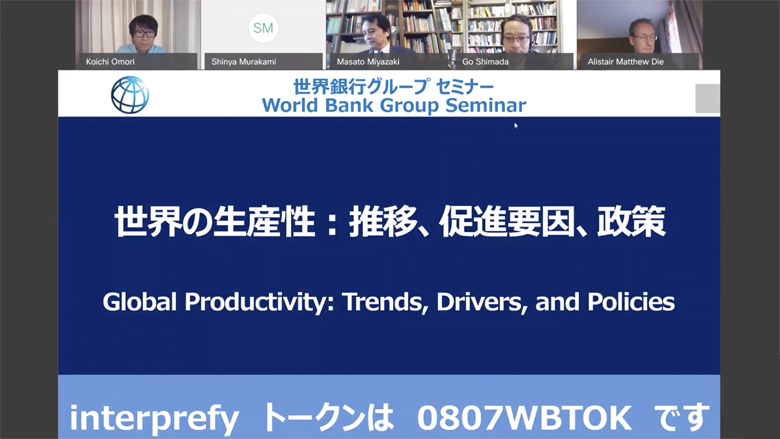 Koichi Omori

SM
Shinya Murakami

Masato Miyazaki

Go Shimada

Alistair Matthew Die

世界銀行グループ セミナー
World Bank Group Seminar

世界の生産性：推移、促進要因、政策

Global Productivity: Trends, Drivers, and Policies

interprefy トークンは 0807WBTOK です